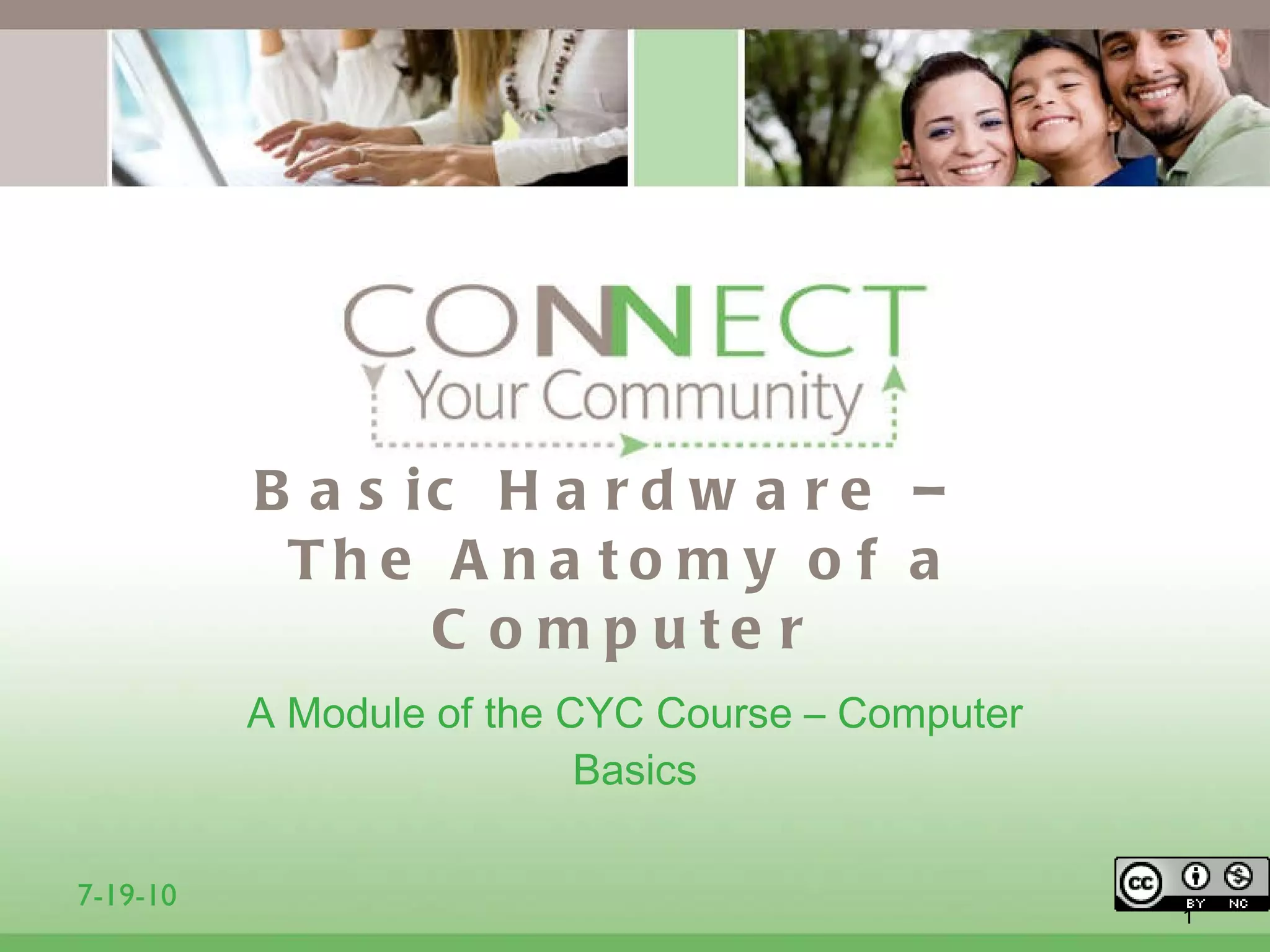 CONNECT
Your Community

Basic Hardware – The Anatomy of a Computer

A Module of the CYC Course – Computer Basics

7-19-10

cc BY NC

1